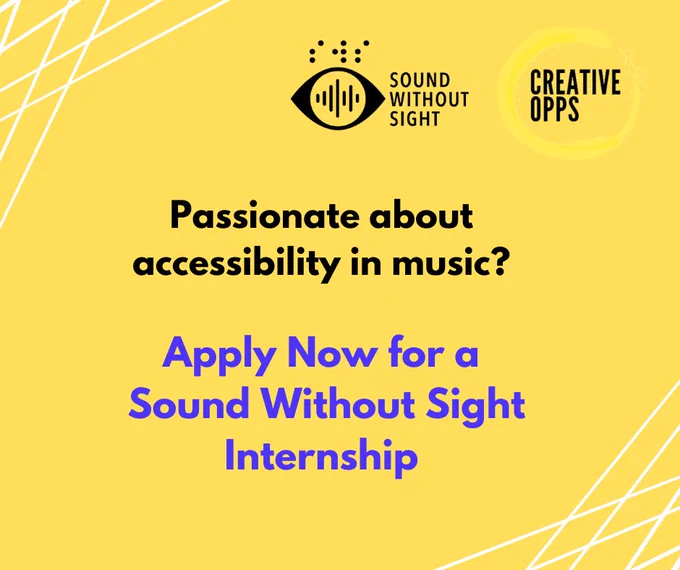 SOUND WITHOUT SIGHT

CREATIVE OPPS

Passionate about accessibility in music?

Apply Now for a Sound Without Sight Internship